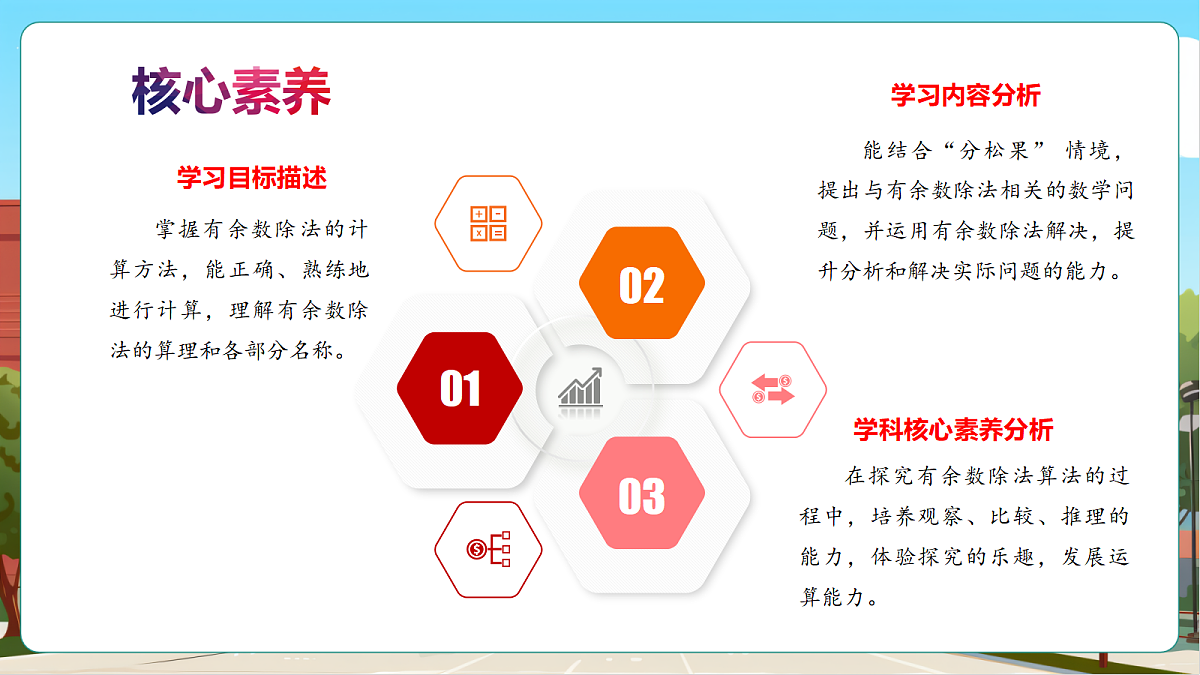 核心素养

学习目标描述

掌握有余数除法的计算方法，能正确、熟练地进行计算，理解有余数除法的算理和各部分名称。

01

02

03

学习内容分析

能结合“分松果” 情境，提出与有余数除法相关的数学问题，并运用有余数除法解决，提升分析和解决实际问题的能力。

学科核心素养分析

在探究有余数除法算法的过程中，培养观察、比较、推理的能力，体验探究的乐趣，发展运算能力。